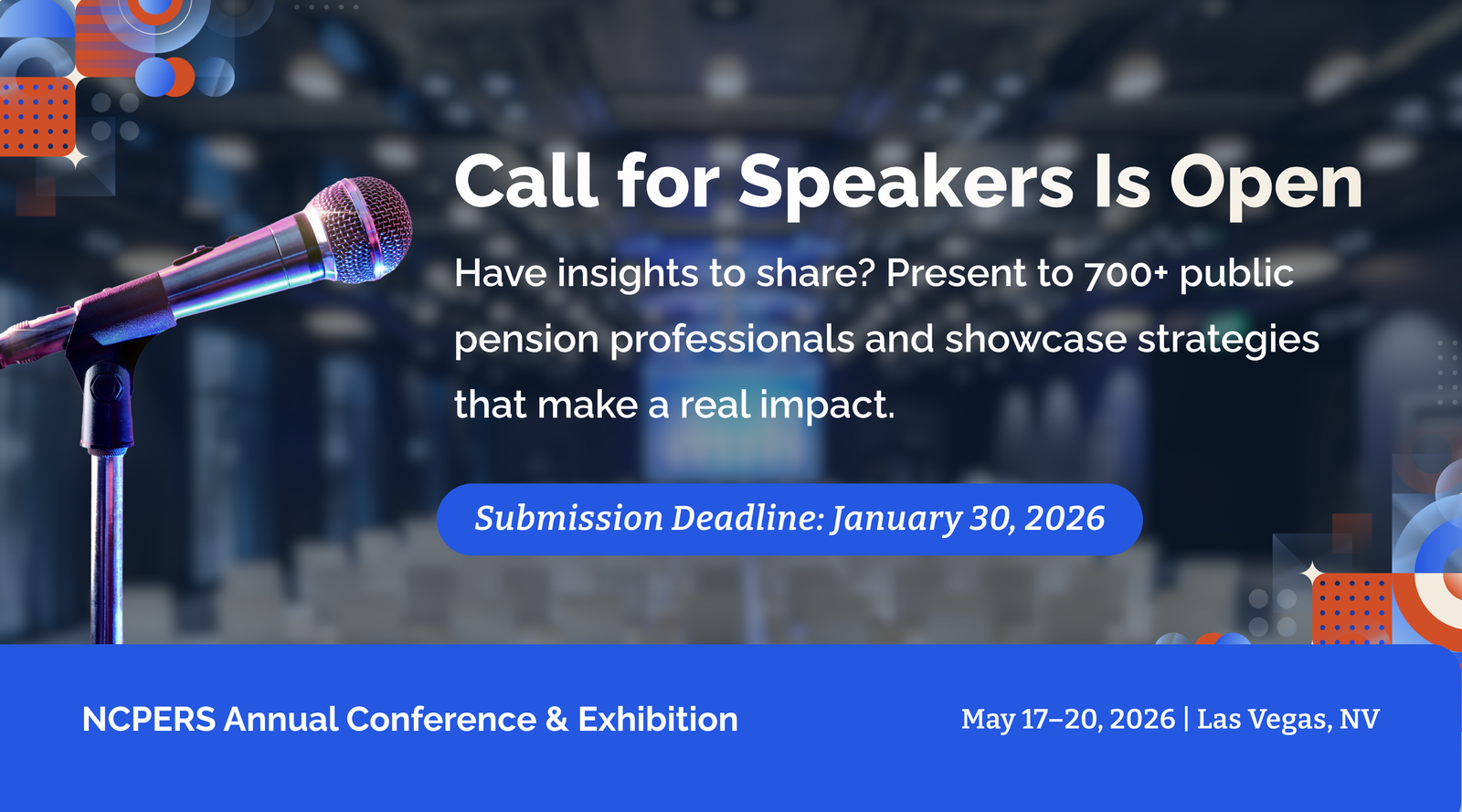 Call for Speakers Is Open

Have insights to share? Present to 700+ public pension professionals and showcase strategies that make a real impact.

Submission Deadline: January 30, 2026

NCPERS Annual Conference & Exhibition

May 17–20, 2026 | Las Vegas, NV